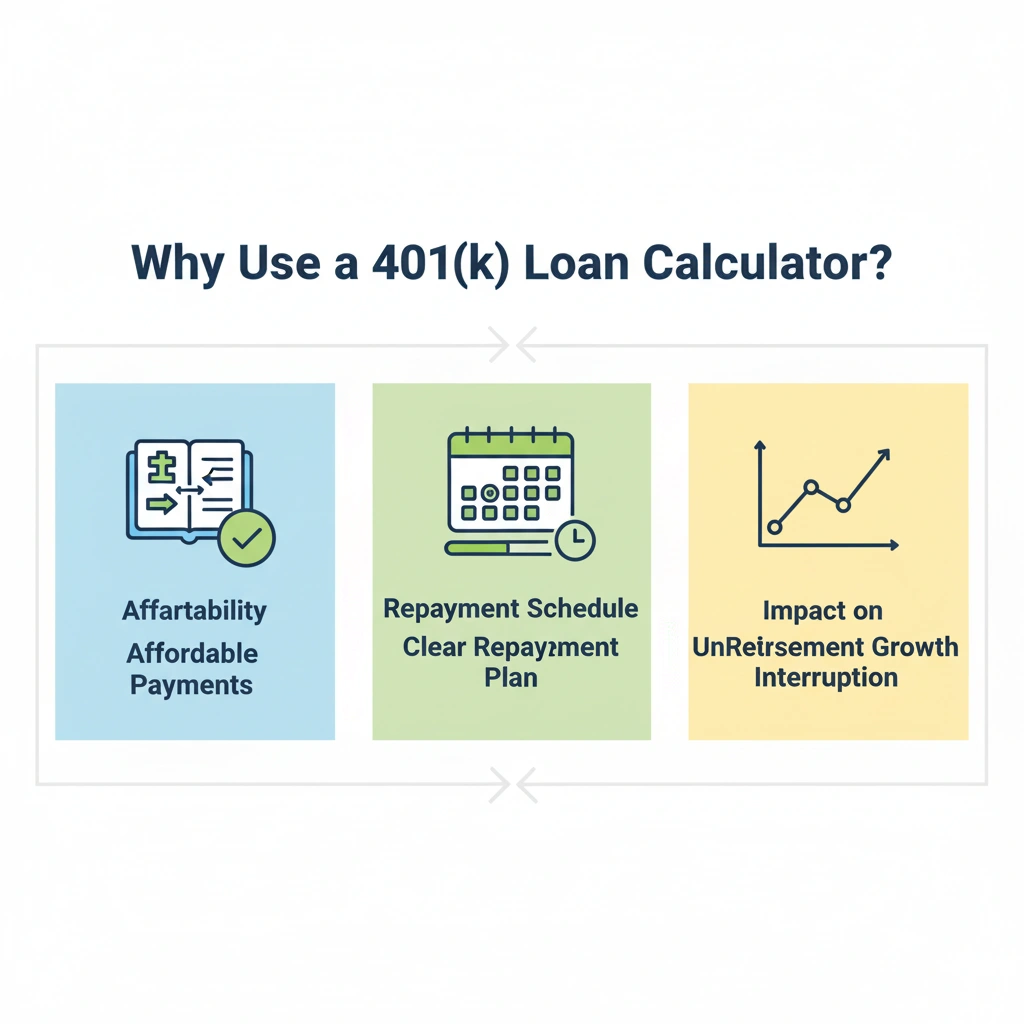 Why Use a 401(k) Loan Calculator?

Affartability

Affordable Payments

Repayment Schedule

Clear Repayzment Plan

Impact on

UnReirsement Growth Interruption